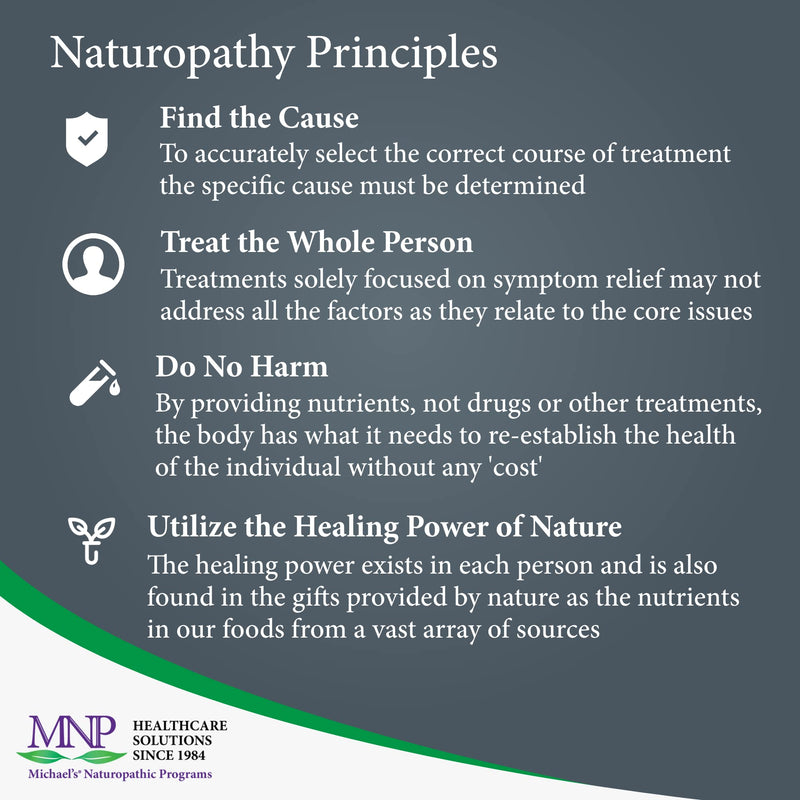 Naturopathy Principles

Find the Cause
To accurately select the correct course of treatment the specific cause must be determined

Treat the Whole Person
Treatments solely focused on symptom relief may not address all the factors as they relate to the core issues

Do No Harm
By providing nutrients, not drugs or other treatments, the body has what it needs to re-establish the health of the individual without any 'cost'

Utilize the Healing Power of Nature
The healing power exists in each person and is also found in the gifts provided by nature as the nutrients in our foods from a vast array of sources

MNP
HEALTHCARE SOLUTIONS SINCE 1984
Michael's® Naturopathic Programs